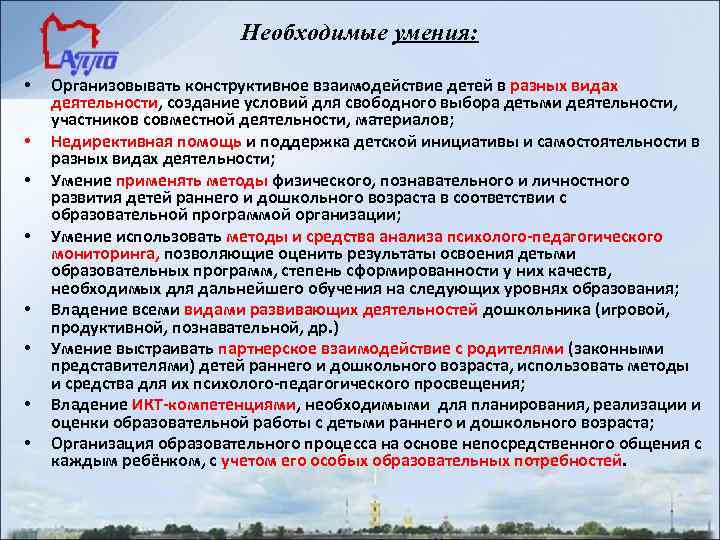 АППО

Необходимые умения:

• Организовывать конструктивное взаимодействие детей в разных видах деятельности, создание условий для свободного выбора детьми деятельности, участников совместной деятельности, материалов;
• Недирективная помощь и поддержка детской инициативы и самостоятельности в разных видах деятельности;
• Умение применять методы физического, познавательного и личностного развития детей раннего и дошкольного возраста в соответствии с образовательной программой организации;
• Умение использовать методы и средства анализа психолого-педагогического мониторинга, позволяющие оценить результаты освоения детьми образовательных программ, степень сформированности у них качеств, необходимых для дальнейшего обучения на следующих уровнях образования;
• Владение всеми видами развивающих деятельностей дошкольника (игровой, продуктивной, познавательной, др.)
• Умение выстраивать партнерское взаимодействие с родителями (законными представителями) детей раннего и дошкольного возраста, использовать методы и средства для их психолого-педагогического просвещения;
• Владение ИКТ-компетенциями, необходимыми для планирования, реализации и оценки образовательной работы с детьми раннего и дошкольного возраста;
• Организация образовательного процесса на основе непосредственного общения с каждым ребёнком, с учетом его особых образовательных потребностей.